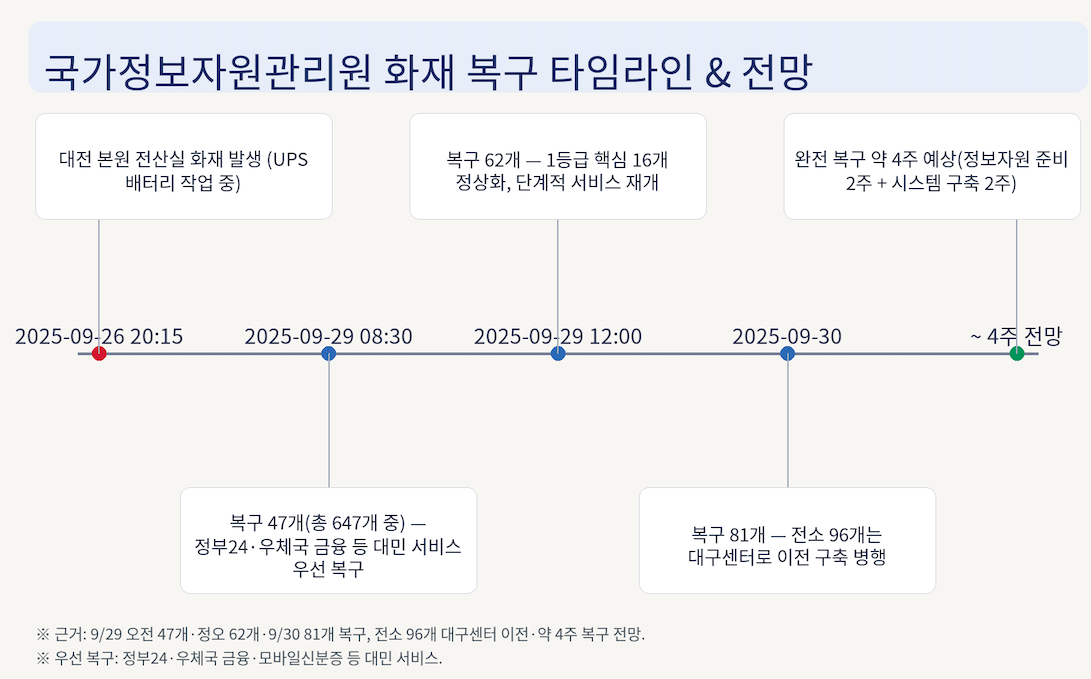 국가정보자원관리원 화재 복구 타임라인 & 전망

대전 본원 전산실 화재 발생 (UPS 배터리 작업 중)

복구 62개 — 1등급 핵심 16개 정상화, 단계적 서비스 재개

완전 복구 약 4주 예상(정보자원 준비 2주 + 시스템 구축 2주)

2025-09-26 20:15

2025-09-29 08:30

2025-09-29 12:00

2025-09-30

~ 4주 전망

복구 47개(총 647개 중) — 정부24·우체국 금융 등 대민 서비스 우선 복구

복구 81개 — 전소 96개는 대구센터로 이전 구축 병행

※ 근거: 9/29 오전 47개·정오 62개·9/30 81개 복구, 전소 96개 대구센터 이전·약 4주 복구 전망.

※ 우선 복구: 정부24·우체국 금융·모바일신분증 등 대민 서비스.